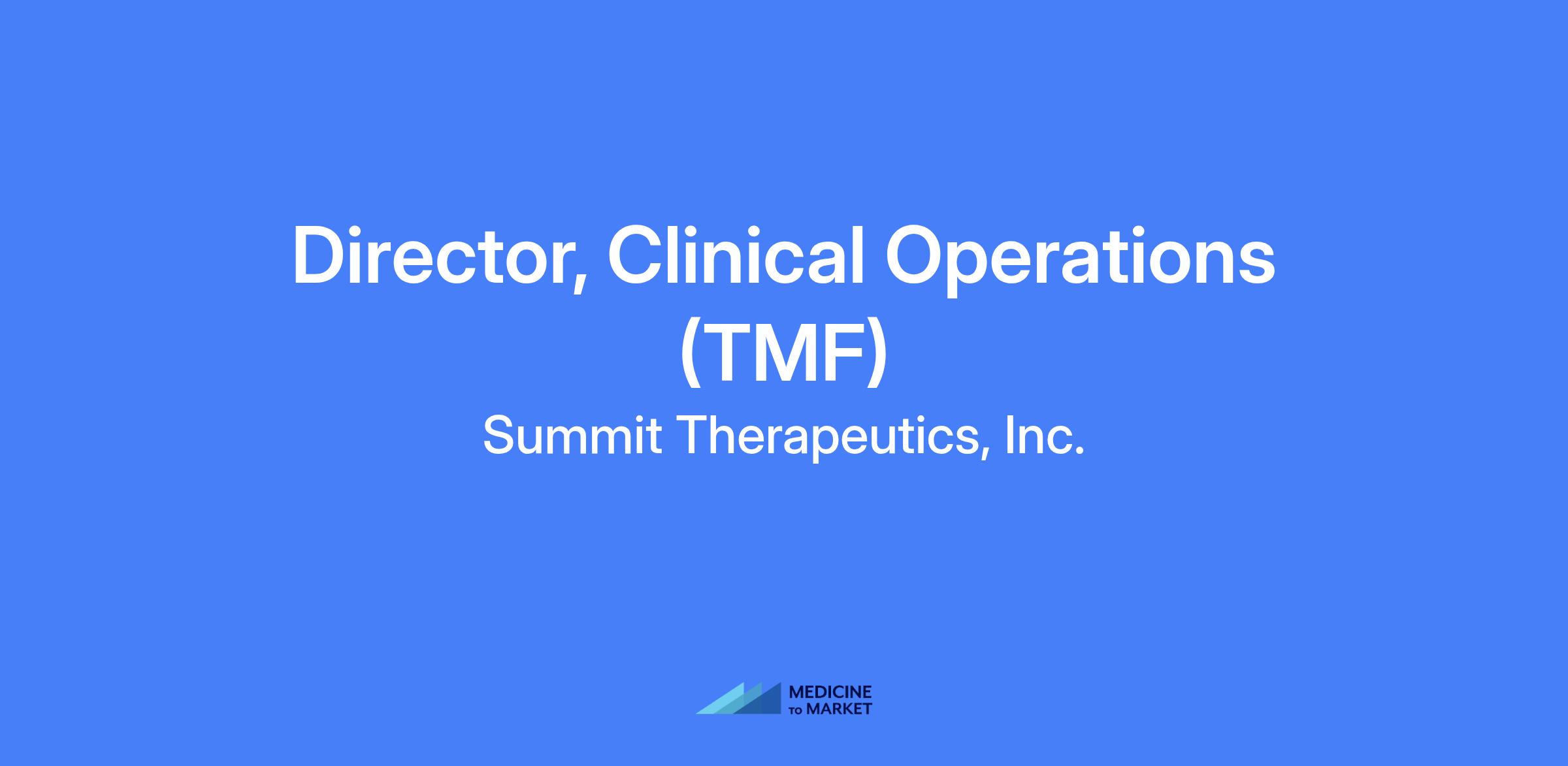 Director, Clinical Operations (TMF)

Summit Therapeutics, Inc.

MEDICINE TO MARKET